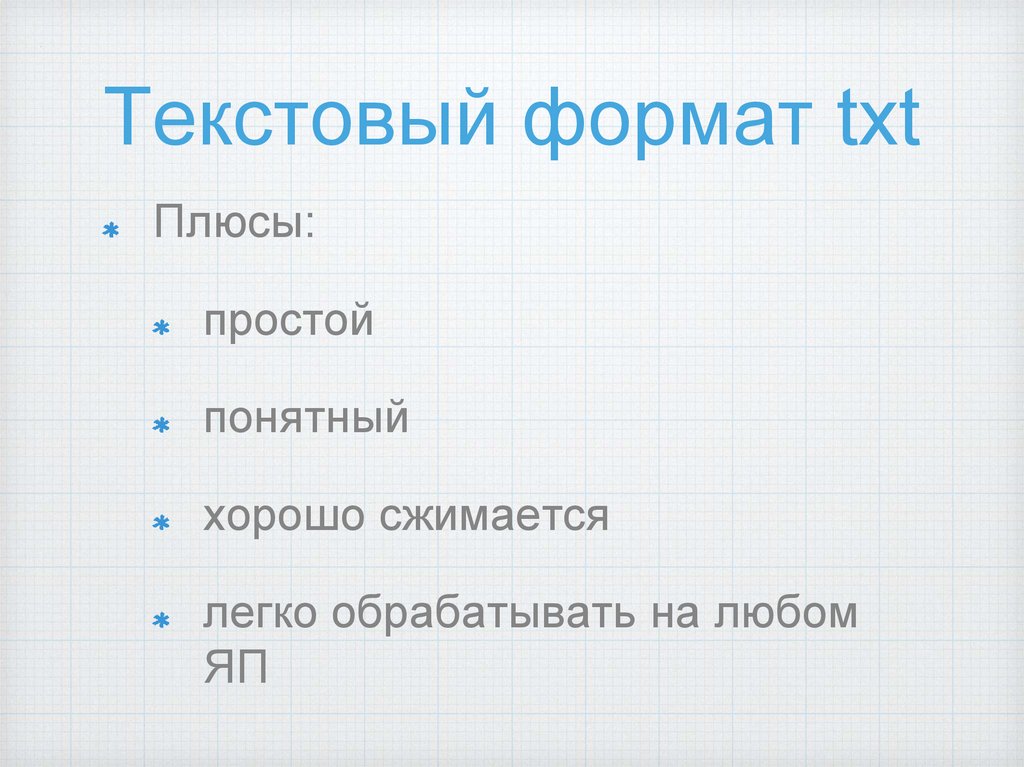 Текстовый формат txt

* Плюсы:

* простой

* понятный

* хорошо сжимается

* легко обрабатывать на любом ЯП